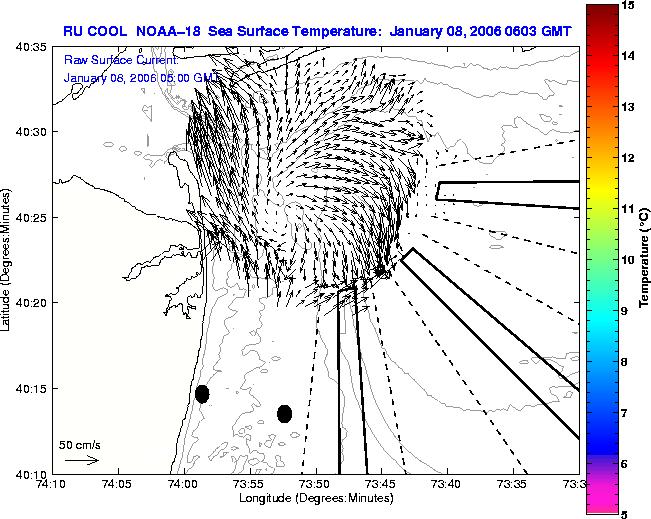 RU COOL NOAA-18 Sea Surface Temperature: January 08, 2006 0603 GMT

Raw Surface Current:
January 08, 2006 05:00 GMT

40:35
40:30
40:25
40:20
40:15
40:10

Latitude (Degrees:Minutes)

50 cm/s

74:10 74:05 74:00 73:55 73:50 73:45 73:40 73:35 73:3

Longitude (Degrees:Minutes)

15
14
13
12
11
10
9
8
7
6
5

Temperature (°C)